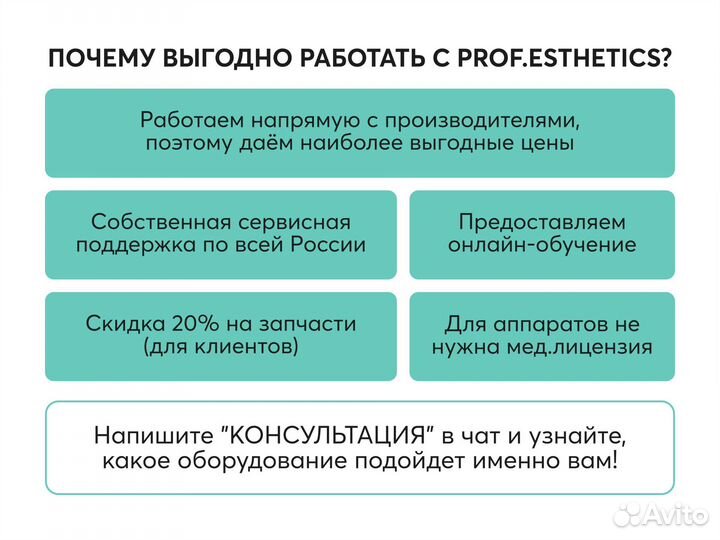 ПОЧЕМУ ВЫГОДНО РАБОТАТЬ С PROF.ESTHETICS?

Работаем напрямую с производителями, поэтому даём наиболее выгодные цены

Собственная сервисная поддержка по всей России

Предоставляем онлайн-обучение

Скидка 20% на запчасти (для клиентов)

Для аппаратов не нужна мед.лицензия

Напишите "КОНСУЛЬТАЦИЯ" в чат и узнайте, какое оборудование подойдет именно вам!

Avito